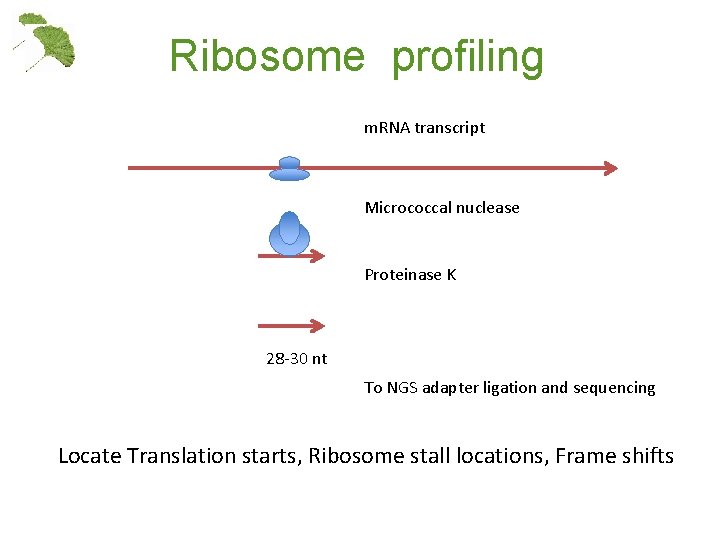 Ribosome profiling

mRNA transcript

Micrococcal nuclease

Proteinase K

28-30 nt

To NGS adapter ligation and sequencing

Locate Translation starts, Ribosome stall locations, Frame shifts